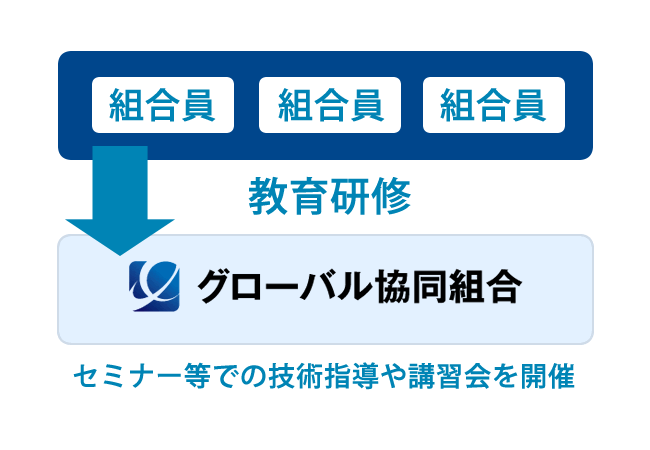 組合員 組合員 組合員

教育研修

グローバル協同組合

セミナー等での技術指導や講習会を開催